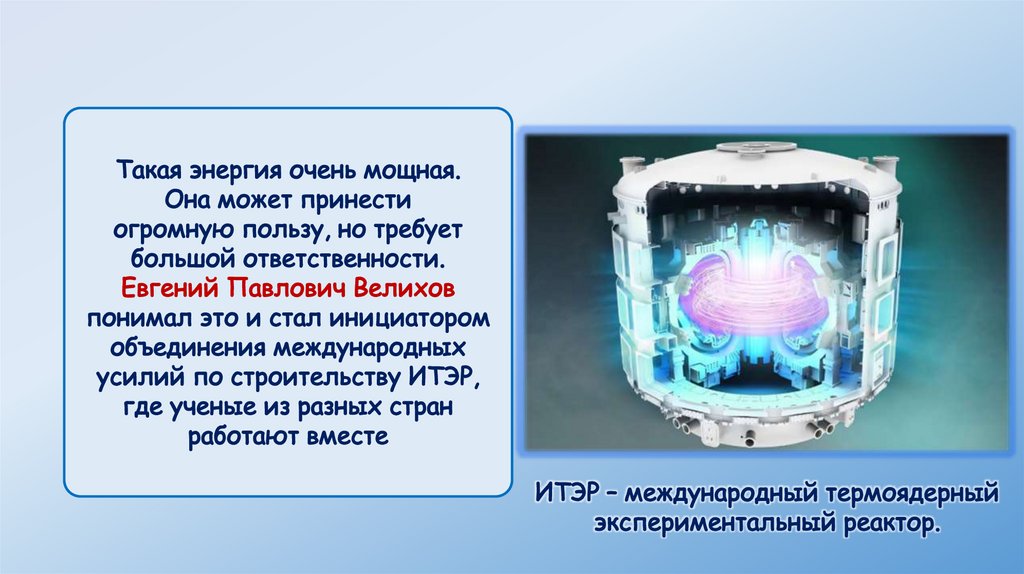 Такая энергия очень мощная. Она может принести огромную пользу, но требует большой ответственности. Евгений Павлович Велихов понимал это и стал инициатором объединения международных усилий по строительству ИТЭР, где ученые из разных стран работают вместе

ИТЭР – международный термоядерный экспериментальный реактор.